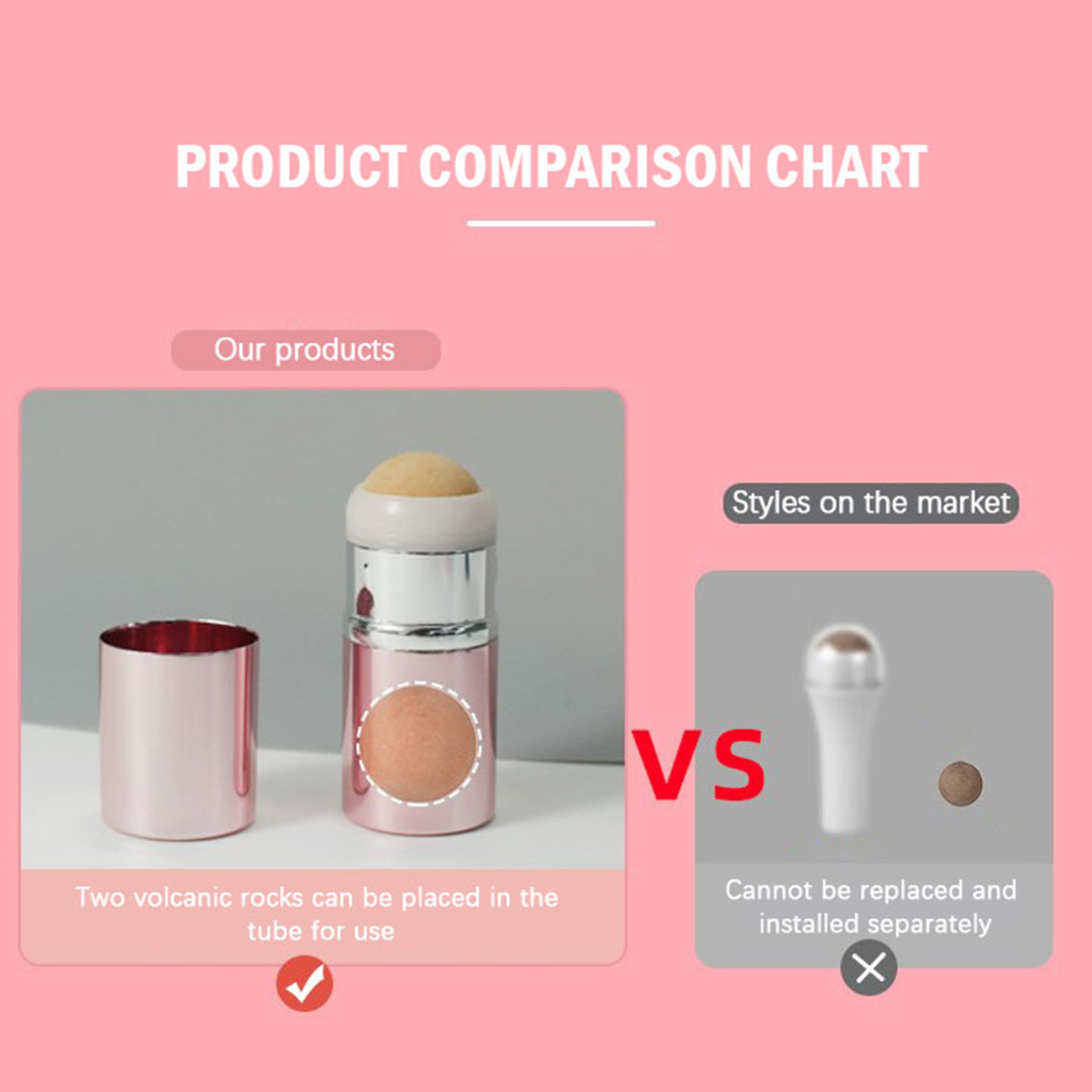 PRODUCT COMPARISON CHART

Our products

Two volcanic rocks can be placed in the tube for use

VS

Styles on the market

Cannot be replaced and installed separately